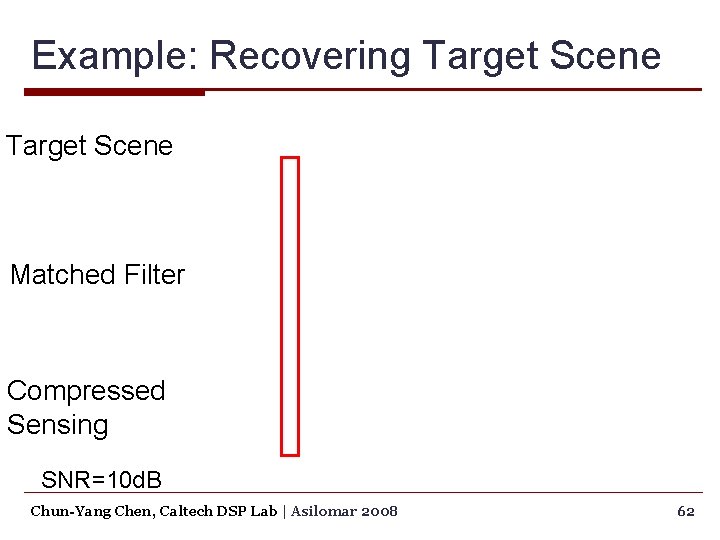 Example: Recovering Target Scene

Target Scene

Matched Filter

Compressed Sensing

SNR=10dB

Chun-Yang Chen, Caltech DSP Lab | Asilomar 2008

62